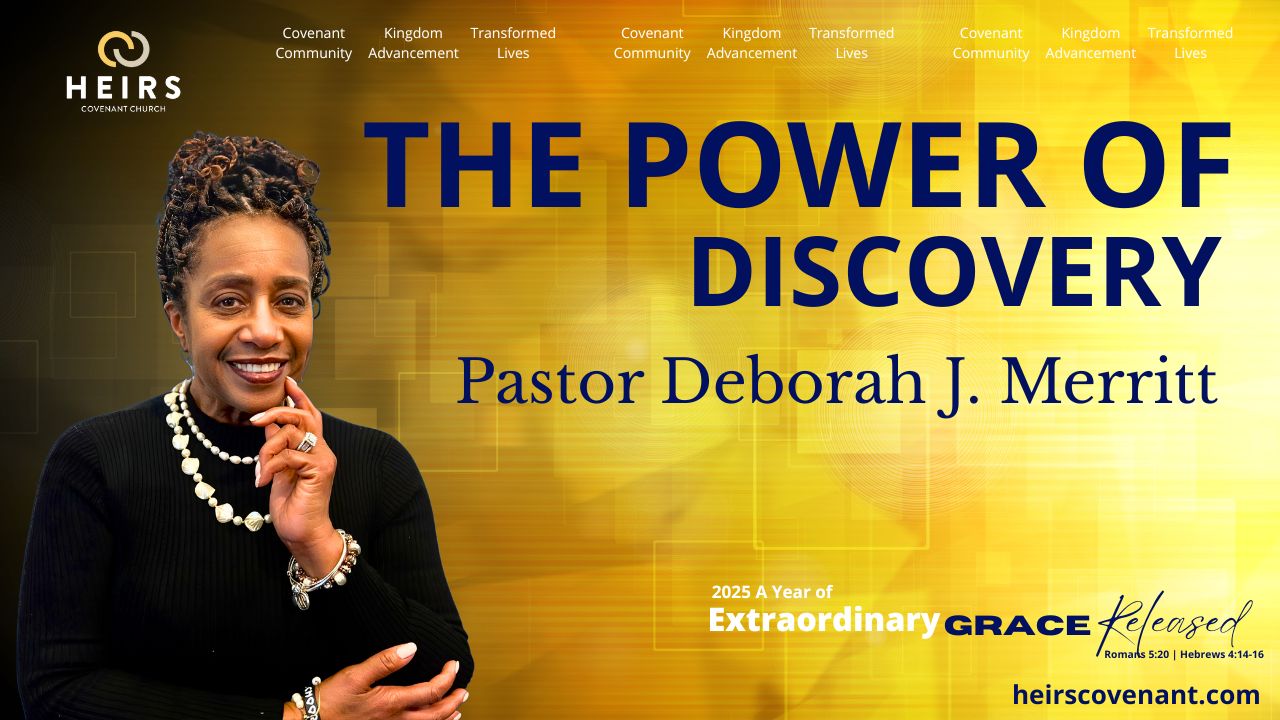 HEIRS
COVENANT CHURCH

Covenant Community Kingdom Advancement Transformed Lives Covenant Community Kingdom Advancement Transformed Lives Covenant Community Kingdom Advancement Transformed Lives

THE POWER OF DISCOVERY

Pastor Deborah J. Merritt

2025 A Year of
Extraordinary GRACE Released
Romans 5:20 | Hebrews 4:14-16

heirscovenant.com